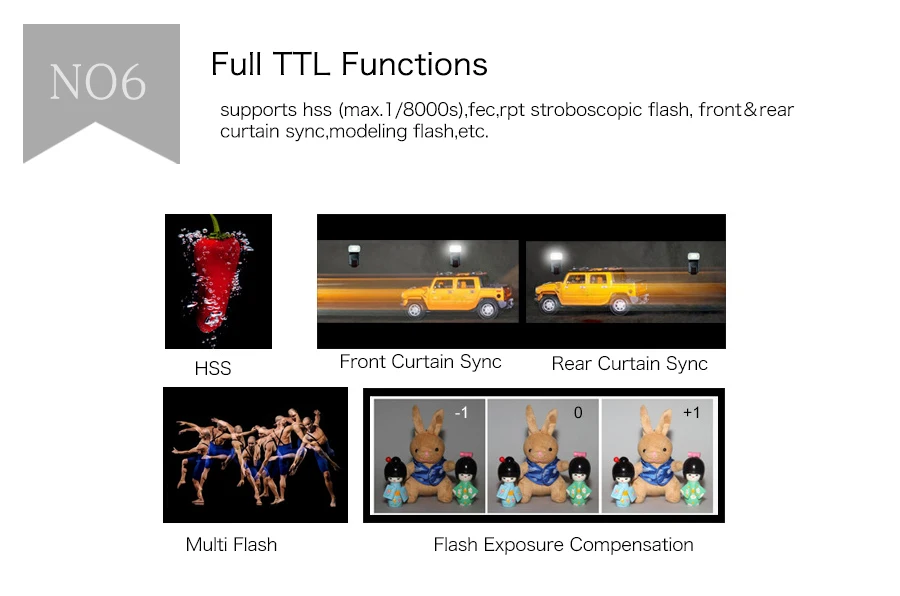 NO6

Full TTL Functions

supports hss (max.1/8000s),fec,rpt stroboscopic flash, front&rear curtain sync,modeling flash,etc.

HSS

Front Curtain Sync

Rear Curtain Sync

Multi Flash

-1

0

+1

Flash Exposure Compensation